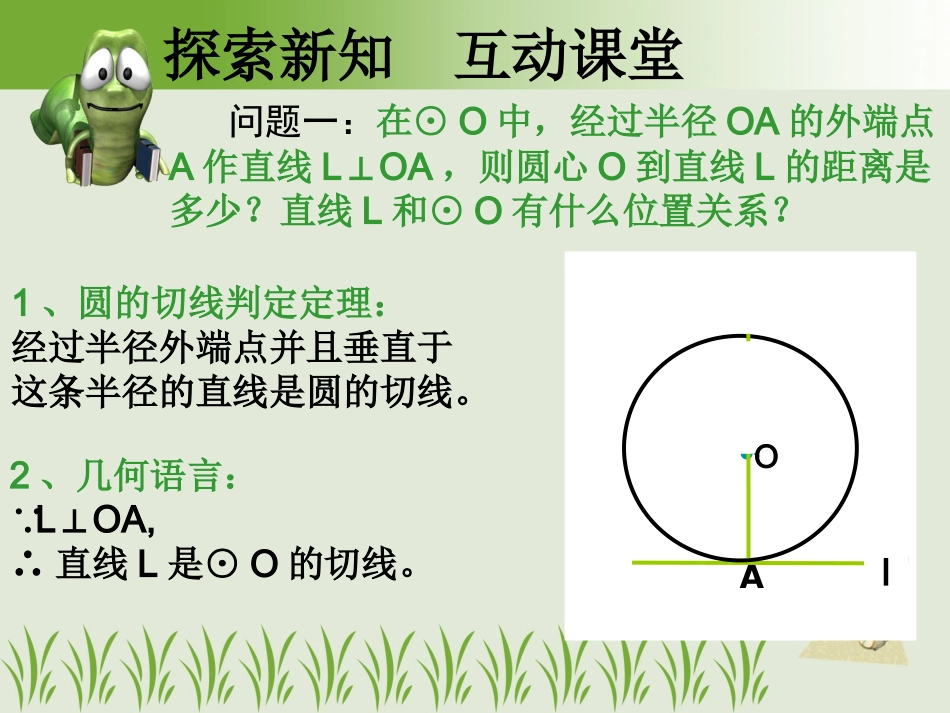 探索新知　互动课堂

问题一：在⊙ O 中，经过半径 OA 的外端点 A 作直线 L⊥OA，则圆心 O 到直线 L 的距离是多少？直线 L 和⊙ O 有什么位置关系？

1、圆的切线判定定理：
经过半径外端点并且垂直于这条半径的直线是圆的切线。

2、几何语言：
∵L⊥OA,
∴ 直线 L 是⊙ O 的切线。

O
A
l